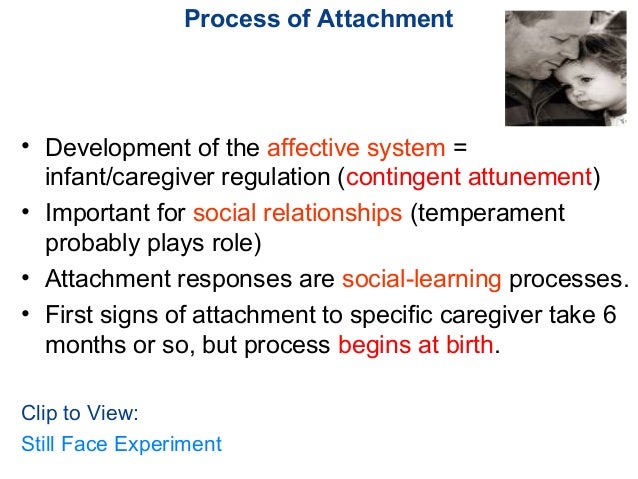 Process of Attachment

• Development of the affective system = infant/caregiver regulation (contingent attunement)
• Important for social relationships (temperament probably plays role)
• Attachment responses are social-learning processes.
• First signs of attachment to specific caregiver take 6 months or so, but process begins at birth.

Clip to View:
Still Face Experiment